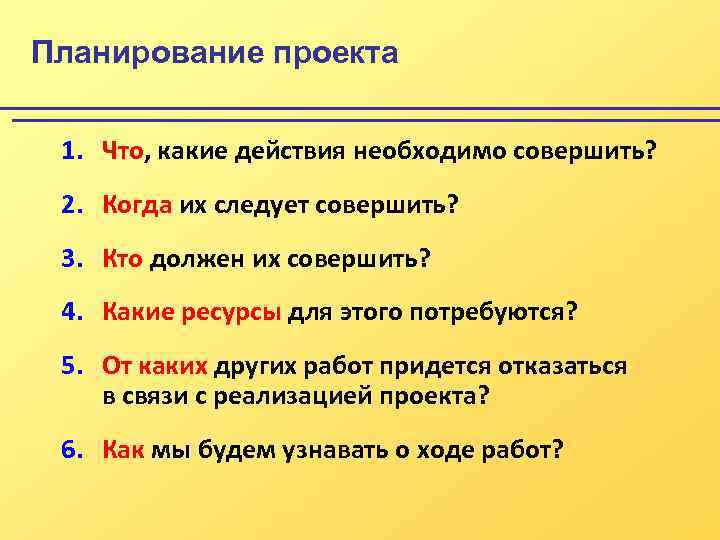 Планирование проекта

1. Что, какие действия необходимо совершить?

2. Когда их следует совершить?

3. Кто должен их совершить?

4. Какие ресурсы для этого потребуются?

5. От каких других работ придется отказаться в связи с реализацией проекта?

6. Как мы будем узнавать о ходе работ?